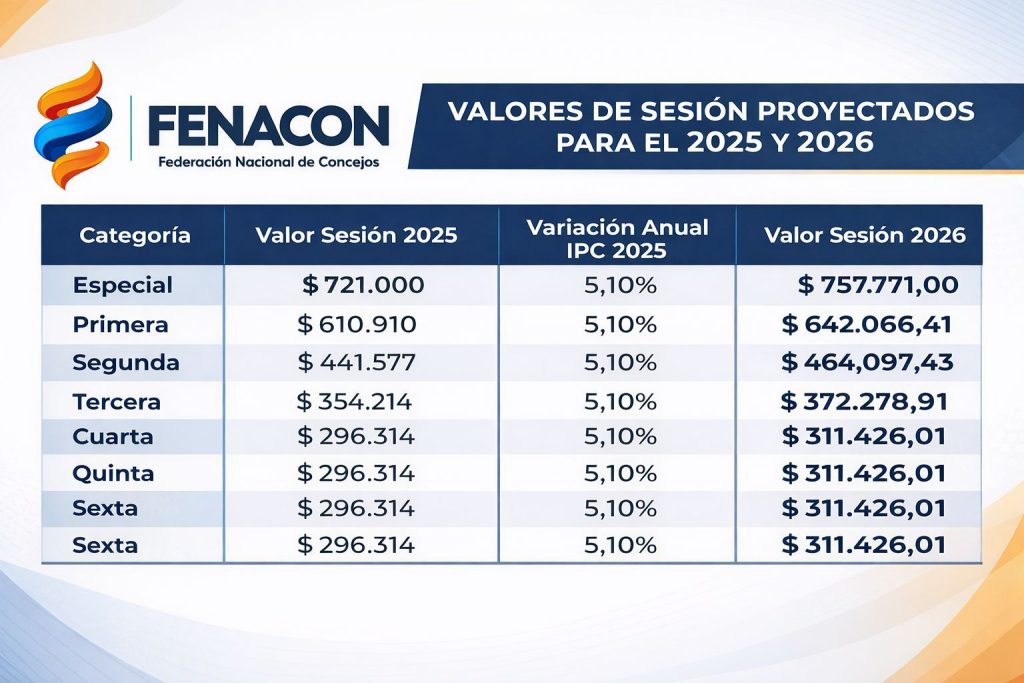 FENACON
Federación Nacional de Concejos

VALORES DE SESIÓN PROYECTADOS PARA EL 2025 Y 2026

| Categoría | Valor Sesión 2025 | Variación Anual IPC 2025 | Valor Sesión 2026 |
|---|---|---|---|
| Especial | $ 721.000 | 5,10% | $ 757.771,00 |
| Primera | $ 610.910 | 5,10% | $ 642.066,41 |
| Segunda | $ 441.577 | 5,10% | $ 464,097,43 |
| Tercera | $ 354.214 | 5,10% | $ 372.278,91 |
| Cuarta | $ 296.314 | 5,10% | $ 311.426,01 |
| Quinta | $ 296.314 | 5,10% | $ 311.426,01 |
| Sexta | $ 296.314 | 5,10% | $ 311.426,01 |
| Sexta | $ 296.314 | 5,10% | $ 311.426,01 |